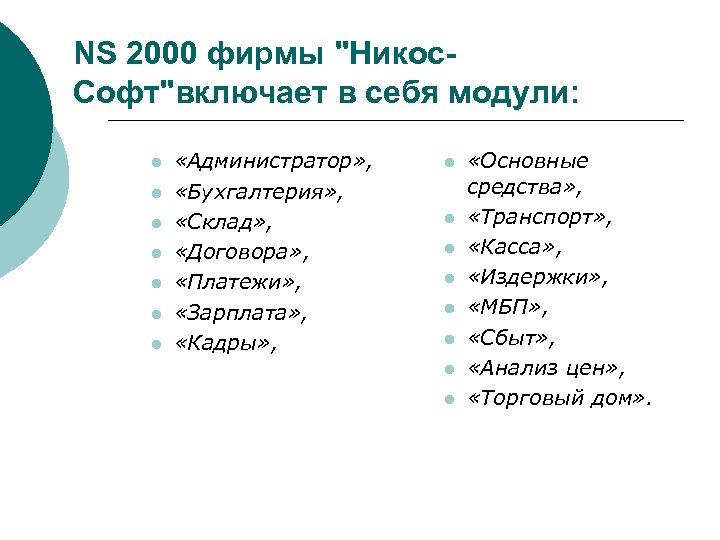 NS 2000 фирмы "Никос-Софт"включает в себя модули:

- «Администратор»,
- «Бухгалтерия»,
- «Склад»,
- «Договора»,
- «Платежи»,
- «Зарплата»,
- «Кадры»,

- «Основные средства»,
- «Транспорт»,
- «Касса»,
- «Издержки»,
- «МБП»,
- «Сбыт»,
- «Анализ цен»,
- «Торговый дом».